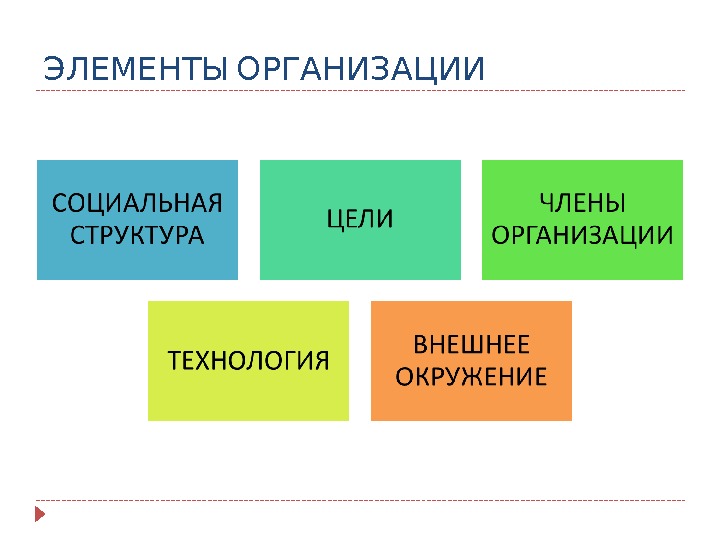 ЭЛЕМЕНТЫ ОРГАНИЗАЦИИ

СОЦИАЛЬНАЯ СТРУКТУРА

ЦЕЛИ

ЧЛЕНЫ ОРГАНИЗАЦИИ

ТЕХНОЛОГИЯ

ВНЕШНЕЕ ОКРУЖЕНИЕ